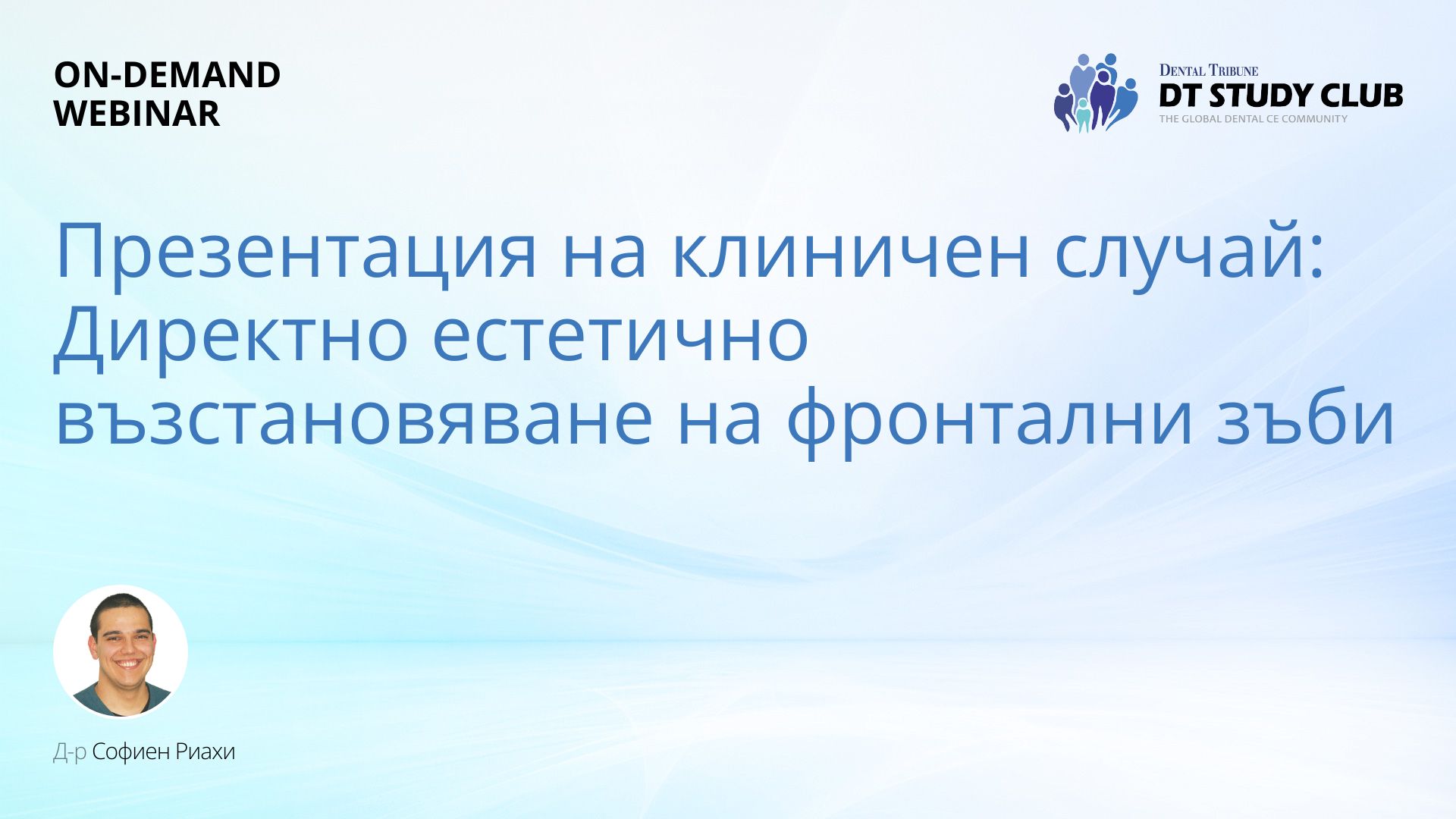 ON-DEMAND
WEBINAR

DENTAL TRIBUNE
DT STUDY CLUB
THE GLOBAL DENTAL CE COMMUNITY

Презентация на клиничен случай: Директно естетично възстановяване на фронтални зъби

Д-р Софиен Риахи